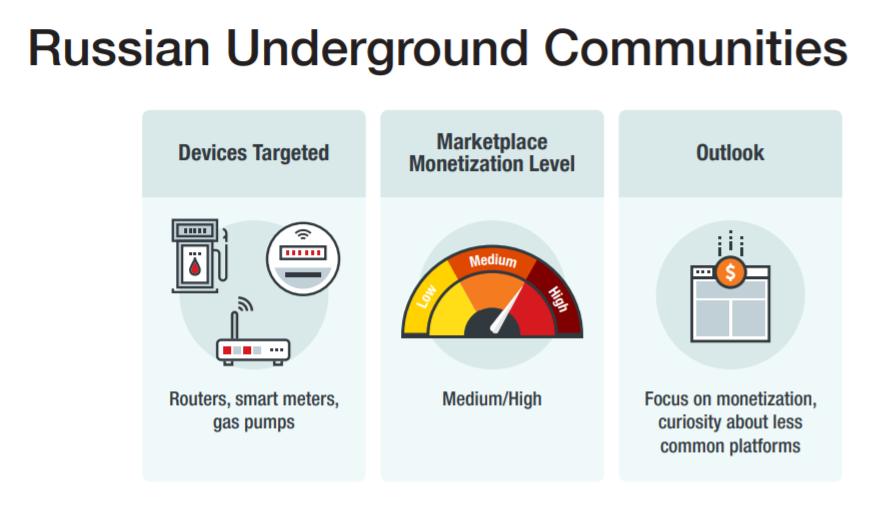 Russian Underground Communities

Devices Targeted

Routers, smart meters, gas pumps

Marketplace Monetization Level

Low
Medium
High

Medium/High

Outlook

$

Focus on monetization, curiosity about less common platforms